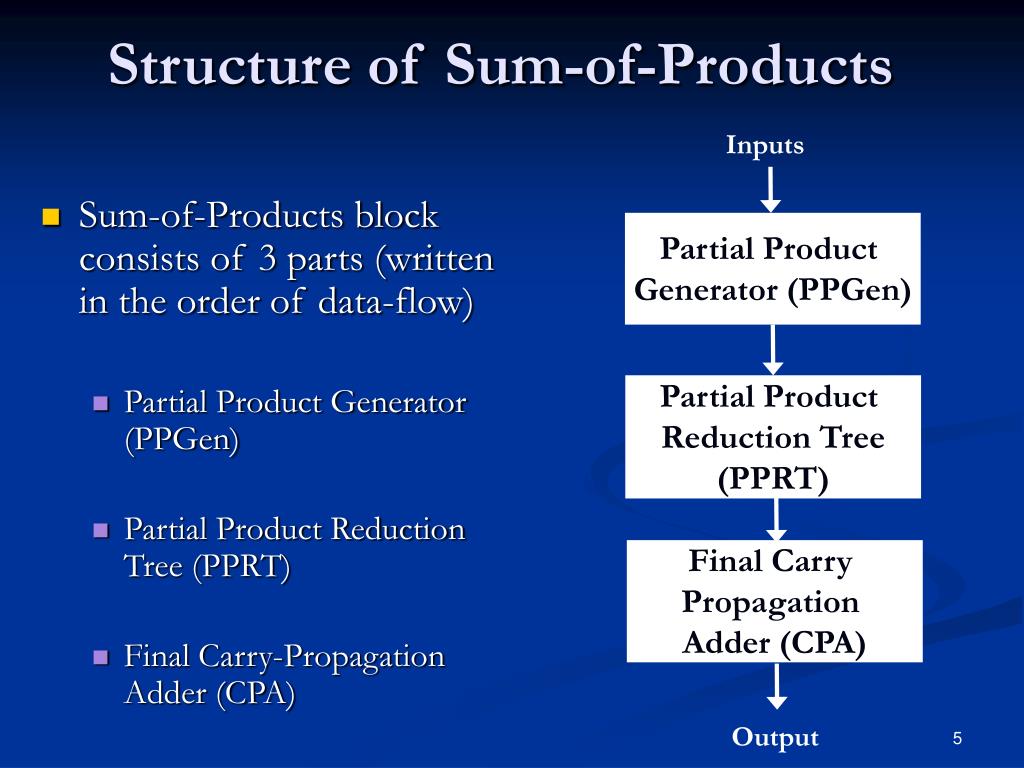 Structure of Sum-of-Products

Sum-of-Products block consists of 3 parts (written in the order of data-flow)

Partial Product Generator (PPGen)

Partial Product Reduction Tree (PPRT)

Final Carry-Propagation Adder (CPA)

Inputs

Partial Product Generator (PPGen)

Partial Product Reduction Tree (PPRT)

Final Carry Propagation Adder (CPA)

Output

5